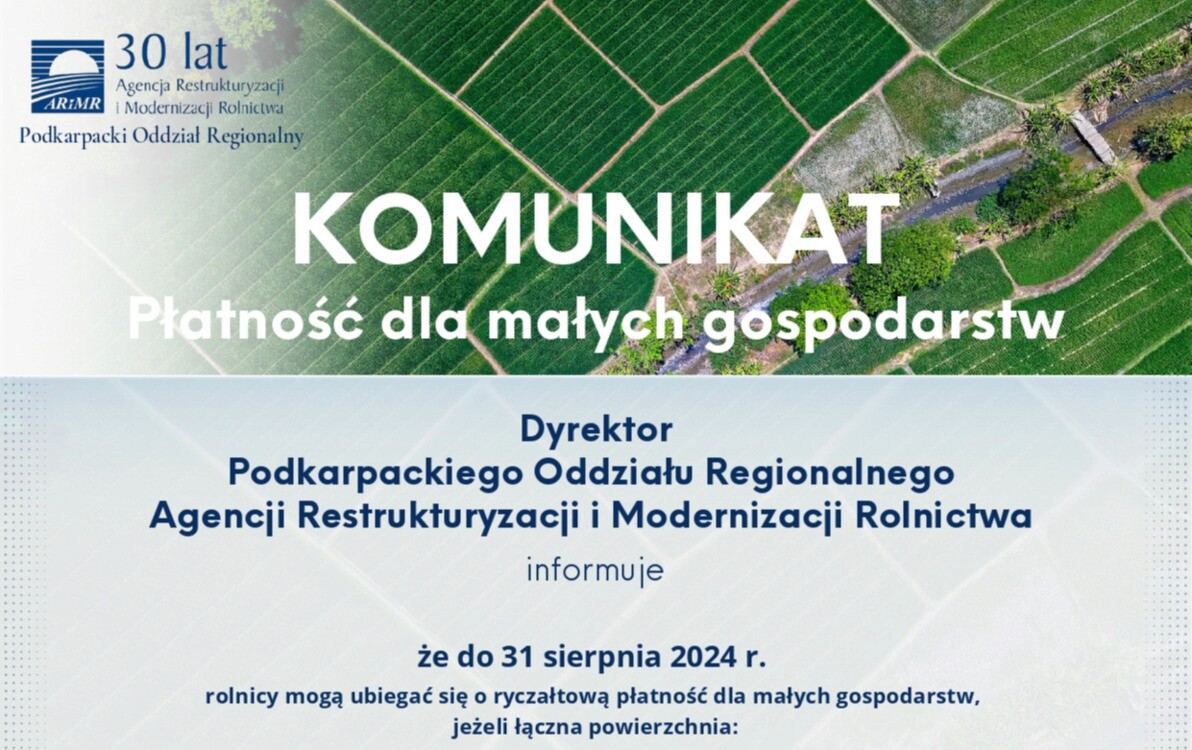 ARiMR 30 lat Agencja Restrukturyzacji i Modernizacji Rolnictwa
Podkarpacki Oddział Regionalny

KOMUNIKAT
Płatność dla małych gospodarstw

Dyrektor
Podkarpackiego Oddziału Regionalnego
Agencji Restrukturyzacji i Modernizacji Rolnictwa
informuje

że do 31 sierpnia 2024 r.
rolnicy mogą ubiegać się o ryczałtową płatność dla małych gospodarstw, jeżeli łączna powierzchnia: